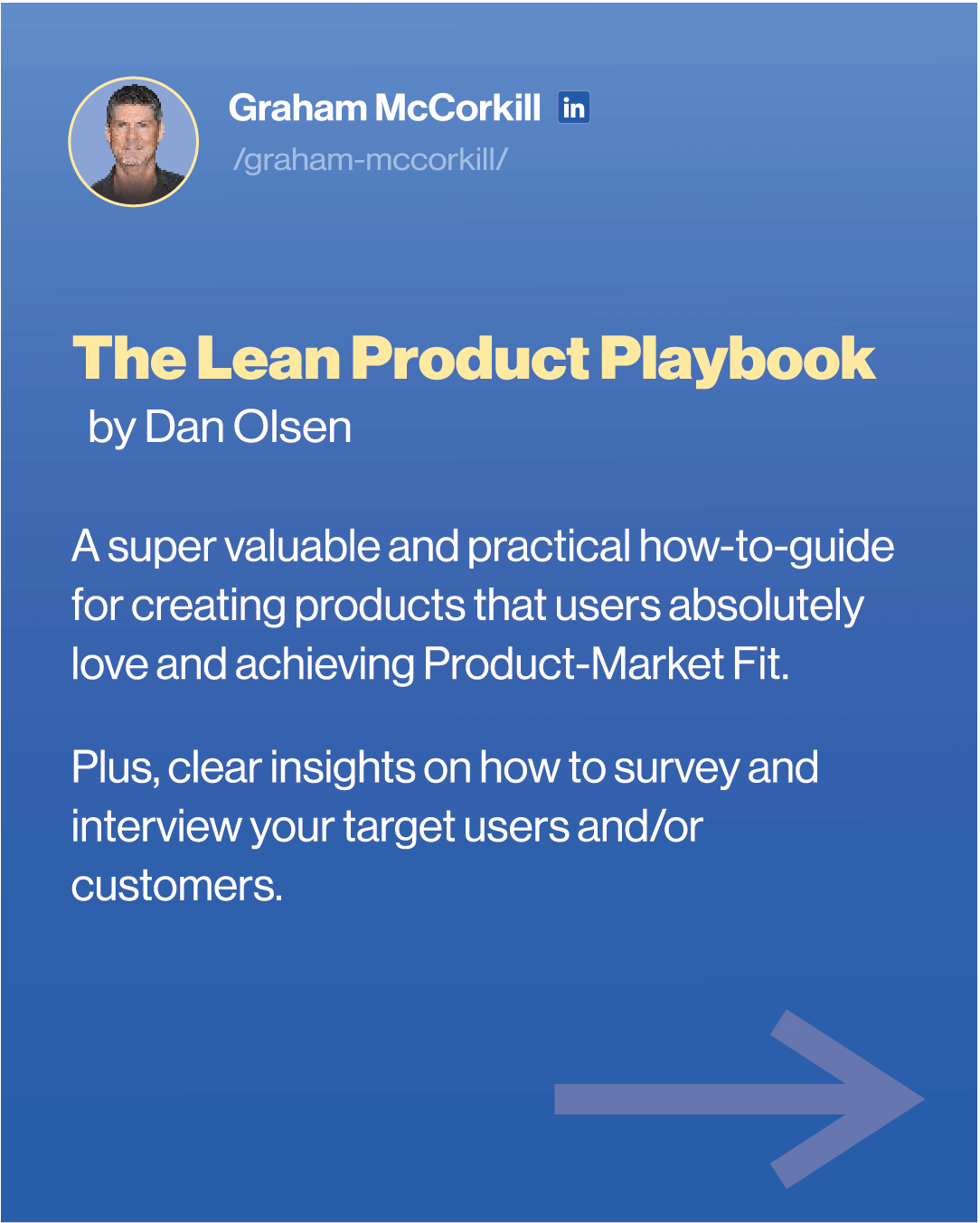 Graham McCorkill in
/graham-mccorkill/

The Lean Product Playbook
by Dan Olsen

A super valuable and practical how-to-guide for creating products that users absolutely love and achieving Product-Market Fit.

Plus, clear insights on how to survey and interview your target users and/or customers.